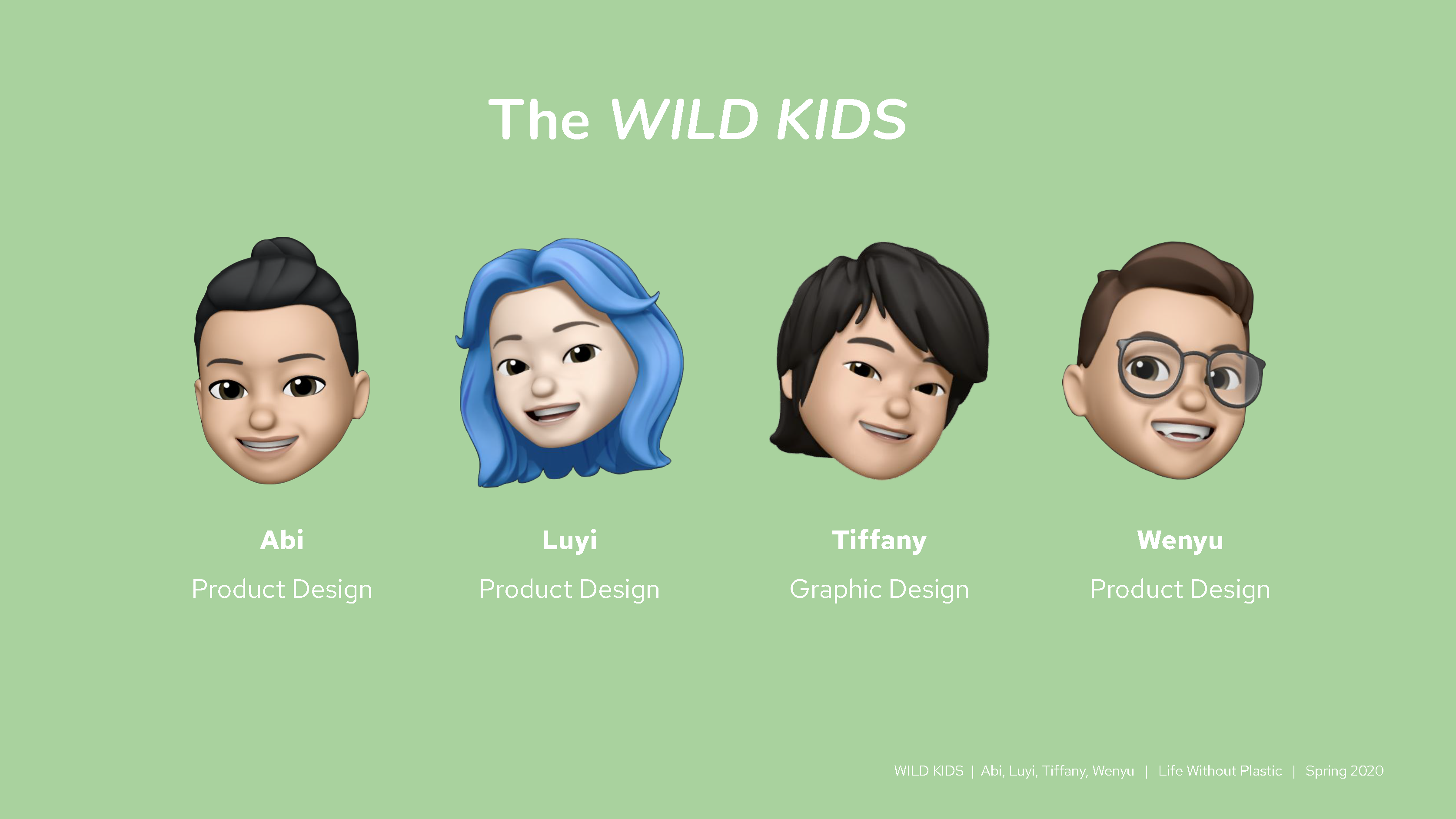 The WILD KIDS

Abi
Product Design

Luyi
Product Design

Tiffany
Graphic Design

Wenyu
Product Design

WILD KIDS | Abi, Luyi, Tiffany, Wenyu | Life Without Plastic | Spring 2020